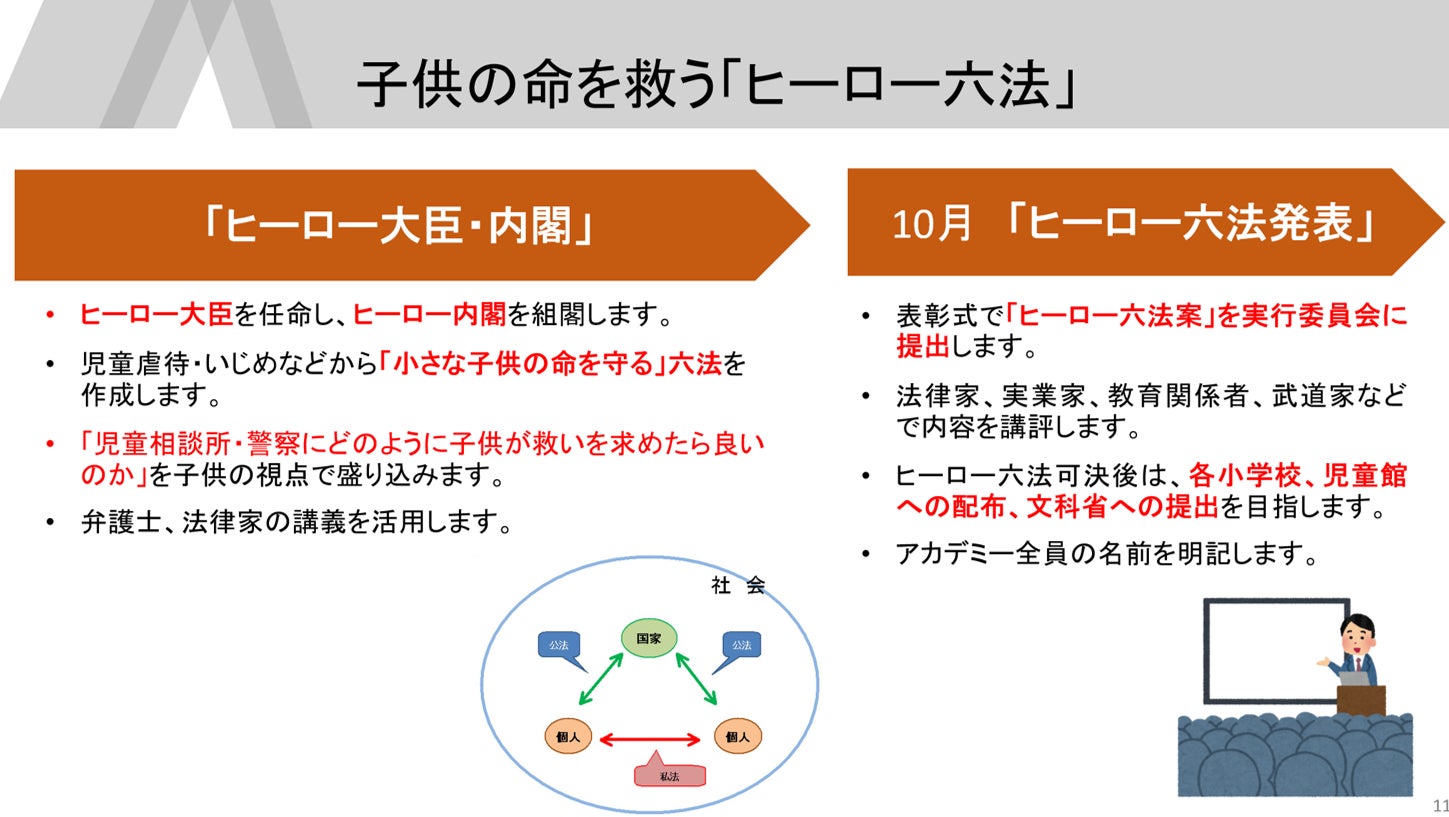 子供の命を救う「ヒーロー六法」

「ヒーロー大臣・内閣」

• ヒーロー大臣を任命し、ヒーロー内閣を組閣します。

• 児童虐待・いじめなどから「小さな子供の命を守る」六法を作成します。

• 「児童相談所・警察にどのように子供が救いを求めたら良いのか」を子供の視点で盛り込みます。

• 弁護士、法律家の講義を活用します。

社 会

国家

公法

公法

個人

個人

私法

10月 「ヒーロー六法発表」

• 表彰式で「ヒーロー六法案」を実行委員会に提出します。

• 法律家、実業家、教育関係者、武道家などで内容を講評します。

• ヒーロー六法可決後は、各小学校、児童館への配布、文科省への提出を目指します。

• アカデミー全員の名前を明記します。

11